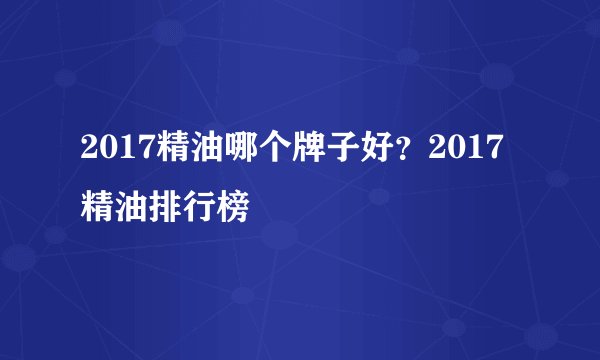 2017精油哪个牌子好？2017精油排行榜